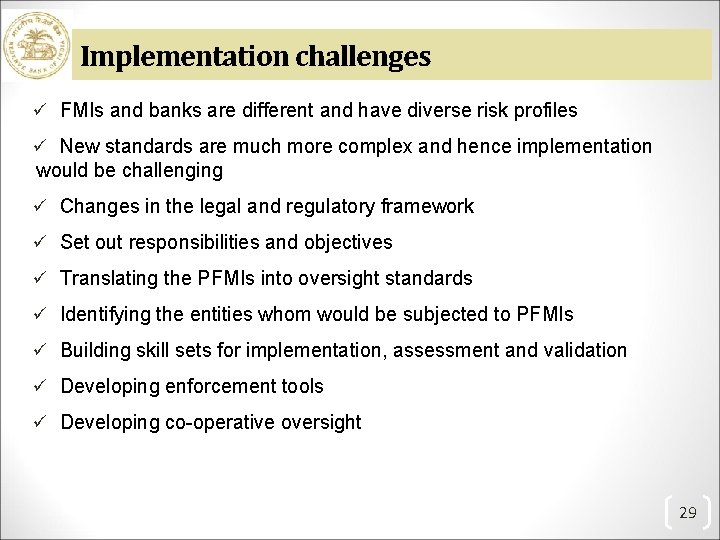 RESERVE BANK OF INDIA

Implementation challenges

✓ FMIs and banks are different and have diverse risk profiles

✓ New standards are much more complex and hence implementation would be challenging

✓ Changes in the legal and regulatory framework

✓ Set out responsibilities and objectives

✓ Translating the PFMIs into oversight standards

✓ Identifying the entities whom would be subjected to PFMIs

✓ Building skill sets for implementation, assessment and validation

✓ Developing enforcement tools

✓ Developing co-operative oversight

29